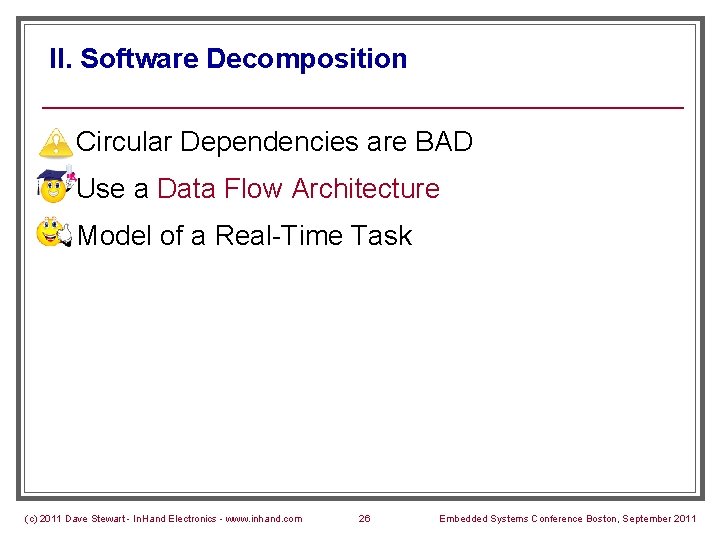 II. Software Decomposition

Circular Dependencies are BAD

Use a Data Flow Architecture

Model of a Real-Time Task

(c) 2011 Dave Stewart - InHand Electronics - www.inhand.com 26 Embedded Systems Conference Boston, September 2011